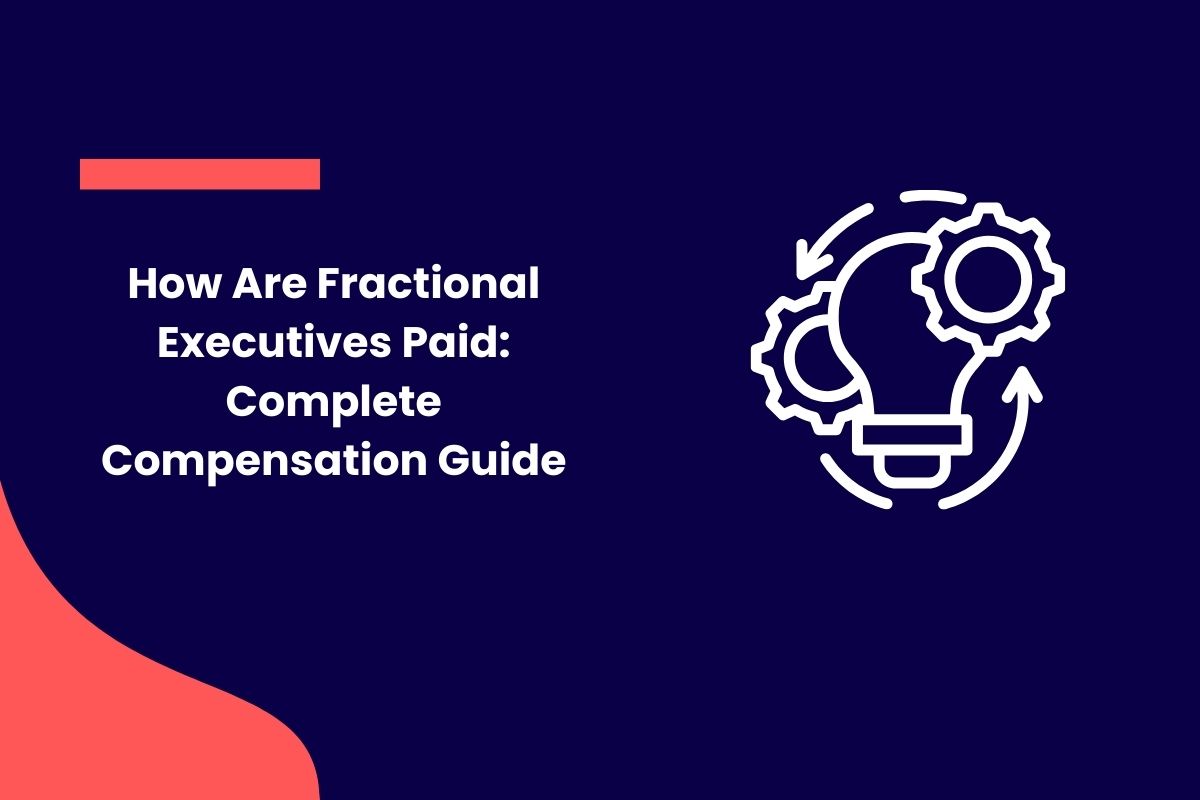 How Are Fractional Executives Paid: Complete Compensation Guide